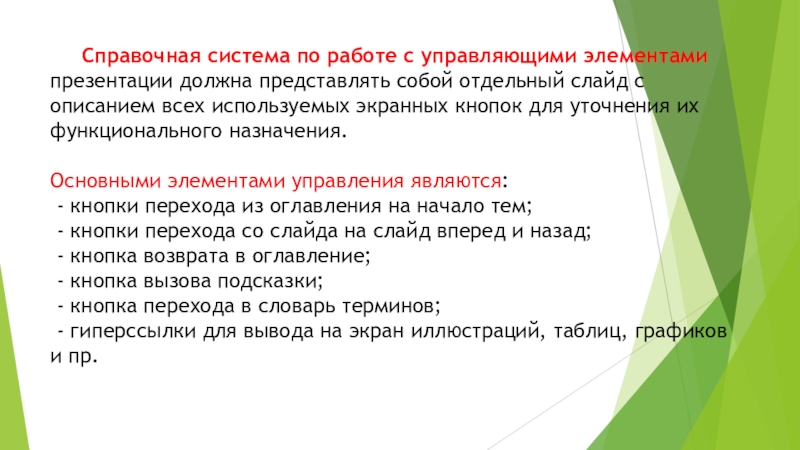 Справочная система по работе с управляющими элементами презентации должна представлять собой отдельный слайд с описанием всех используемых экранных кнопок для уточнения их функционального назначения.

Основными элементами управления являются:
- кнопки перехода из оглавления на начало тем;
- кнопки перехода со слайда на слайд вперед и назад;
- кнопка возврата в оглавление;
- кнопка вызова подсказки;
- кнопка перехода в словарь терминов;
- гиперссылки для вывода на экран иллюстраций, таблиц, графиков и пр.